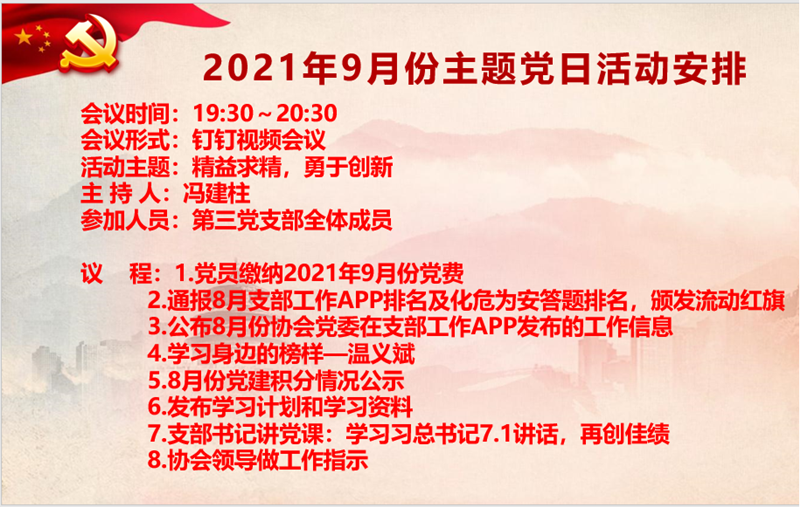 2021年9月份主题党日活动安排

会议时间：19:30～20:30
会议形式：钉钉视频会议
活动主题：精益求精，勇于创新
主 持 人：冯建柱
参加人员：第三党支部全体成员

议　程：1.党员缴纳2021年9月份党费
2.通报8月支部工作APP排名及化危为安答题排名，颁发流动红旗
3.公布8月份协会党委在支部工作APP发布的工作信息
4.学习身边的榜样—温义斌
5.8月份党建积分情况公示
6.发布学习计划和学习资料
7.支部书记讲党课：学习习总书记7.1讲话，再创佳绩
8.协会领导做工作指示